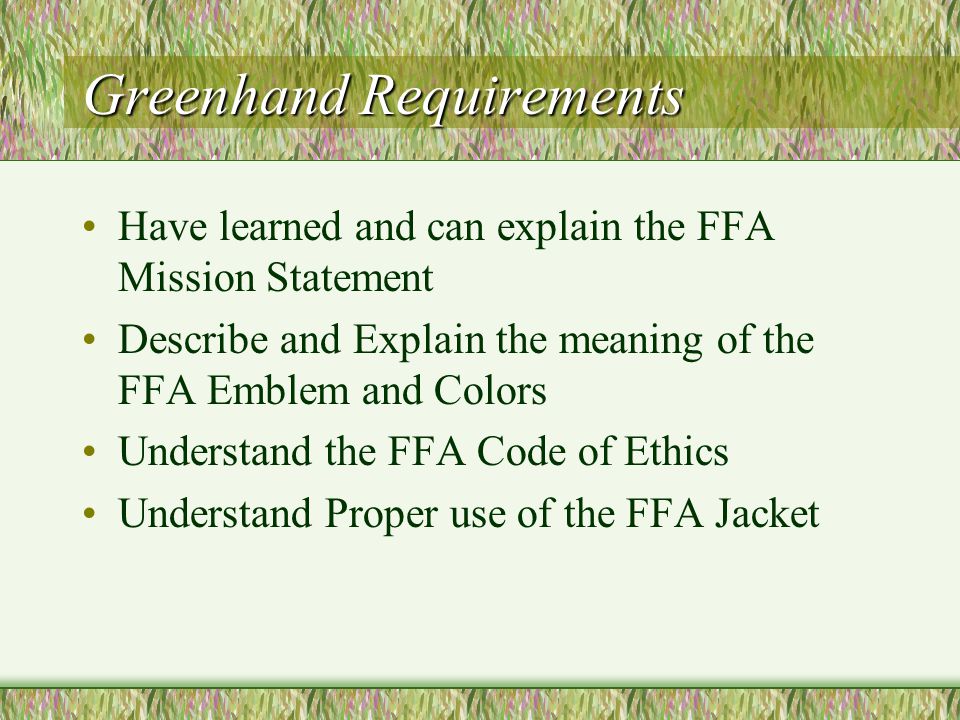 Greenhand Requirements

• Have learned and can explain the FFA Mission Statement
• Describe and Explain the meaning of the FFA Emblem and Colors
• Understand the FFA Code of Ethics
• Understand Proper use of the FFA Jacket